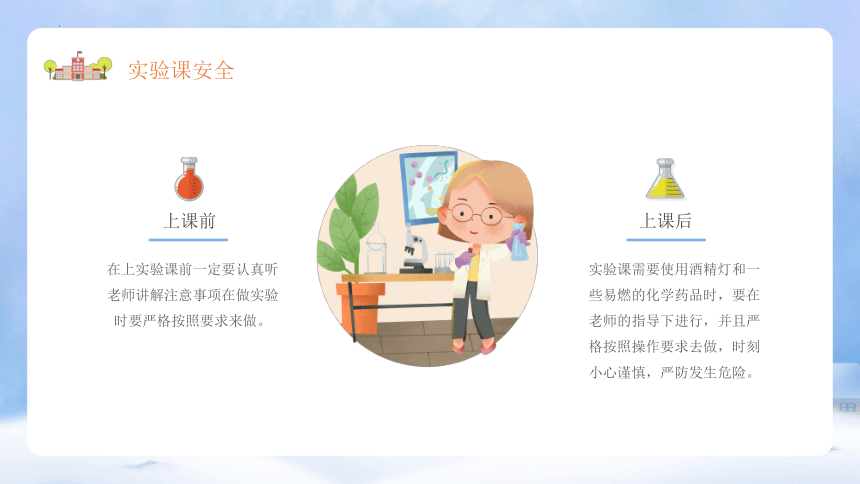 实验课安全

上课前

在上实验课前一定要认真听老师讲解注意事项在做实验时要严格按照要求来做。

上课后

实验课需要使用酒精灯和一些易燃的化学药品时，要在老师的指导下进行，并且严格按照操作要求去做，时刻小心谨慎，严防发生危险。